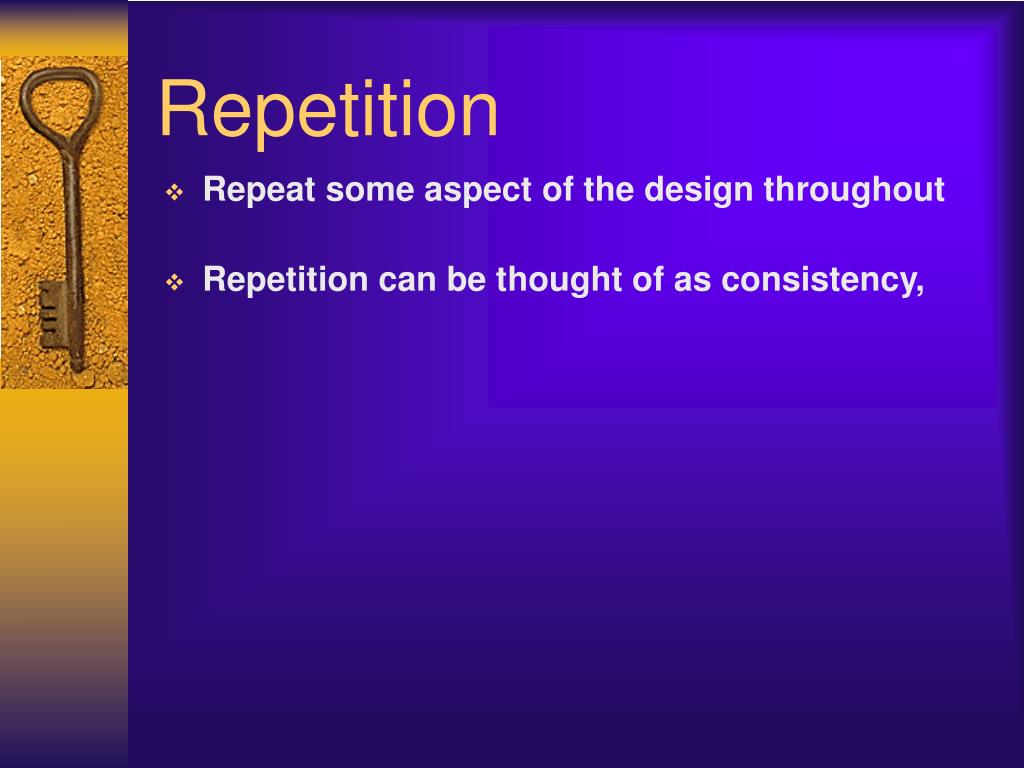 Repetition

❖ Repeat some aspect of the design throughout

❖ Repetition can be thought of as consistency,